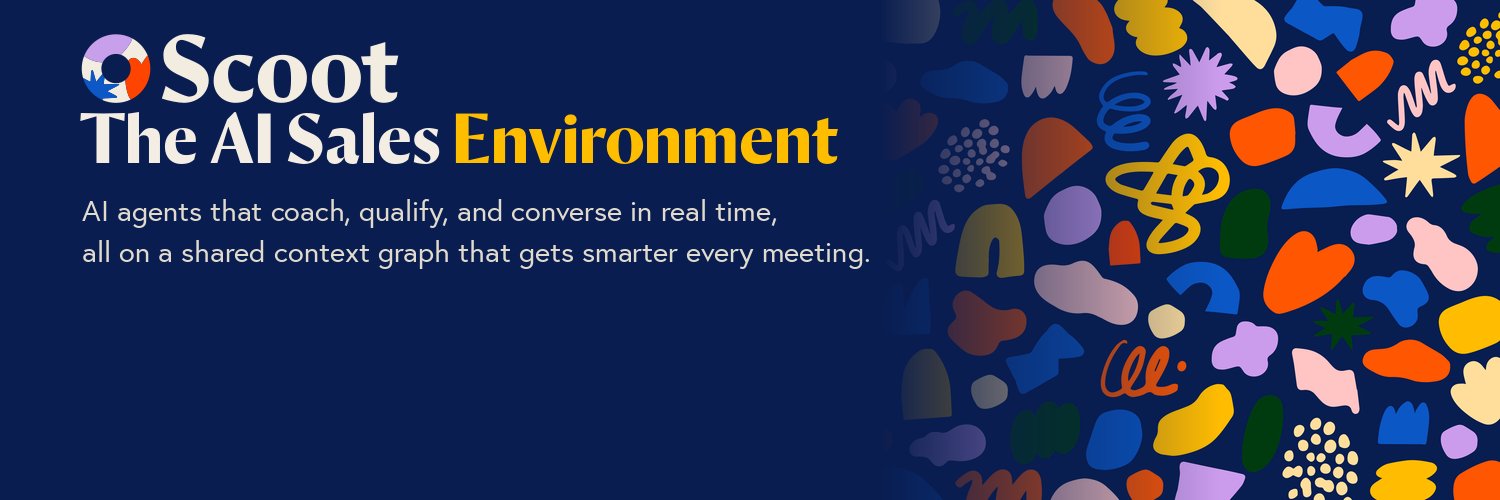 Scoot
The AI Sales Environment

AI agents that coach, qualify, and converse in real time, all on a shared context graph that gets smarter every meeting.